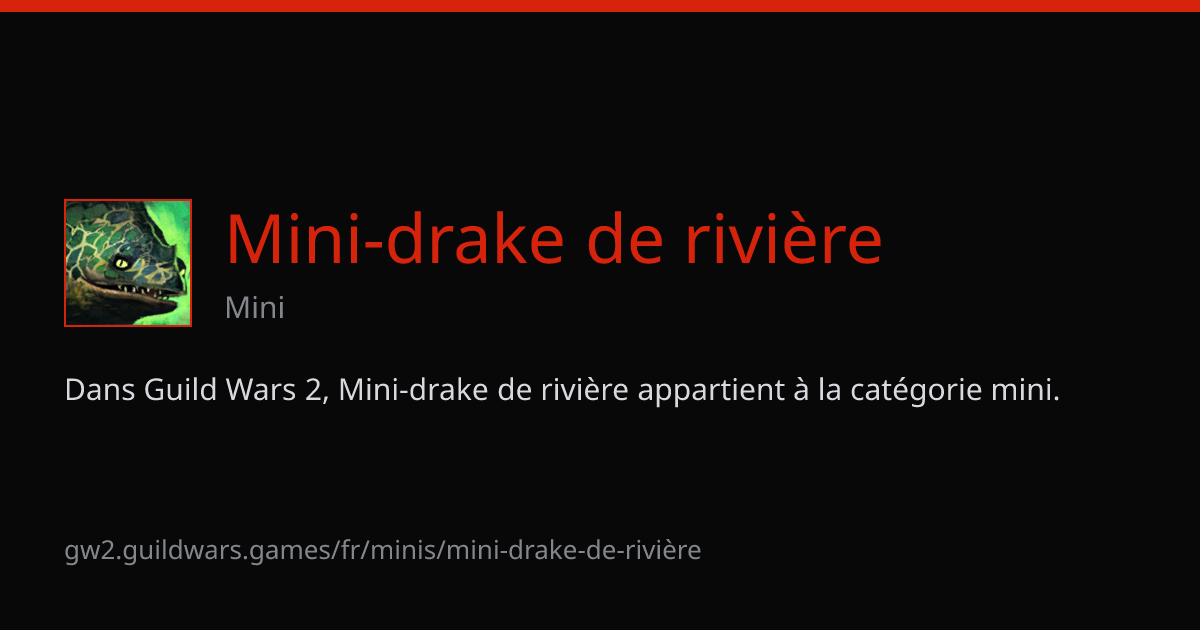 Mini-drake de rivière

Mini

Dans Guild Wars 2, Mini-drake de rivière appartient à la catégorie mini.

gw2.guildwars.games/fr/minis/mini-drake-de-rivière